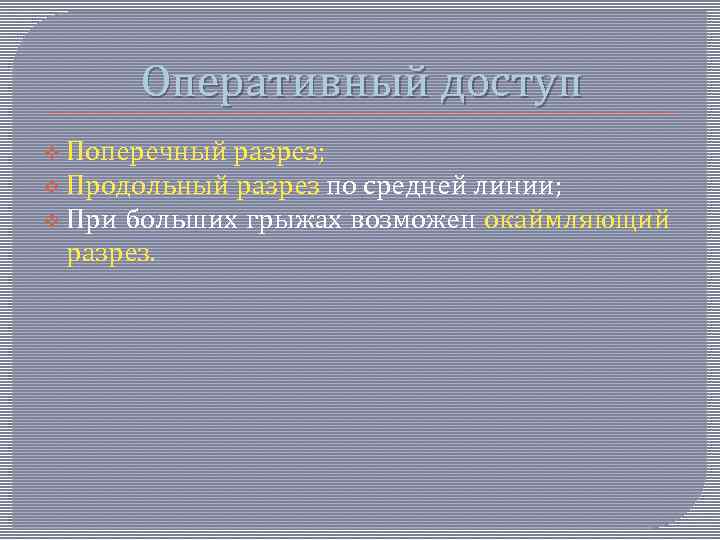 Оперативный доступ

Поперечный разрез;
Продольный разрез по средней линии;
При больших грыжах возможен окаймляющий разрез.